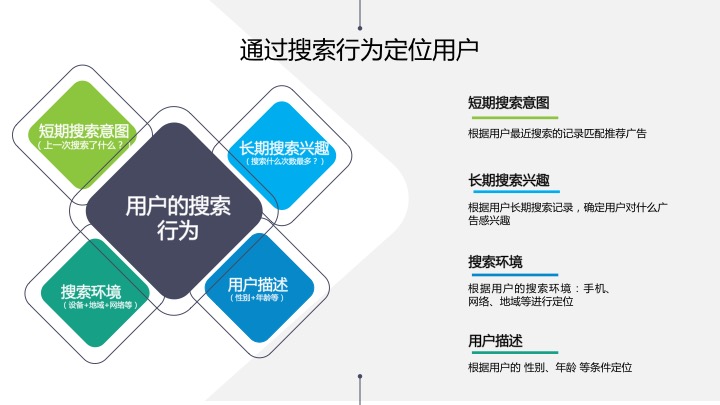 通过搜索行为定位用户

短期搜索意图
（上一次搜索了什么？）

长期搜索兴趣
（搜索什么次数最多？）

用户的搜索行为

搜索环境
（设备+地域+网络等）

用户描述
（性别+年龄等）

短期搜索意图

根据用户最近搜索的记录匹配推荐广告

长期搜索兴趣

根据用户长期搜索记录，确定用户对什么广告感兴趣

搜索环境

根据用户的搜索环境：手机、网络、地域等进行定位

用户描述

根据用户的 性别、年龄 等条件定位